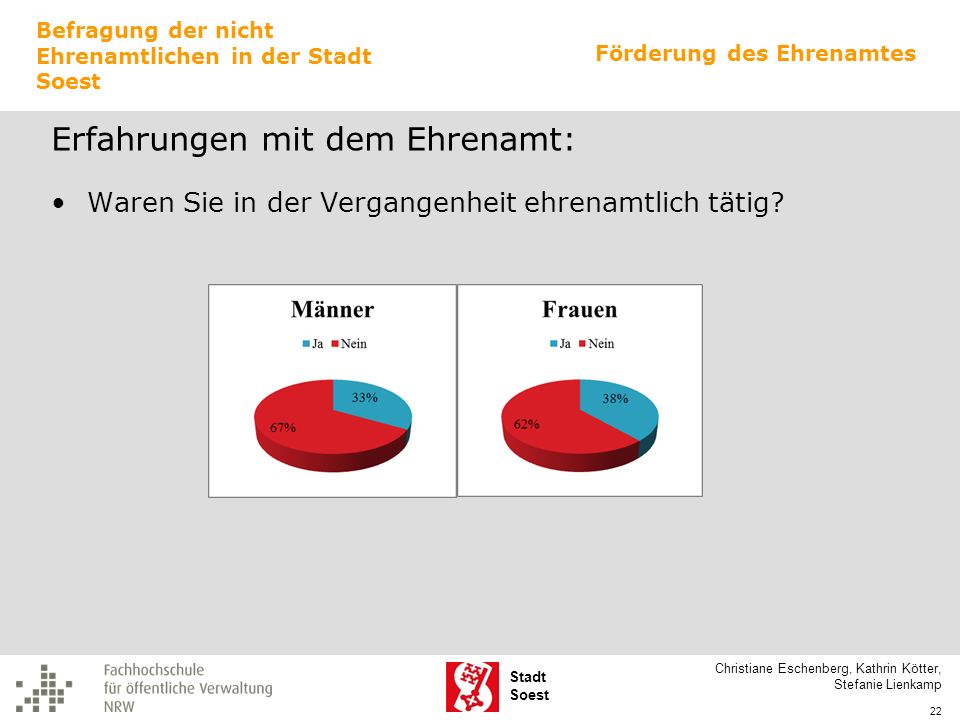 Befragung der nicht Ehrenamtlichen in der Stadt Soest

Förderung des Ehrenamtes

Erfahrungen mit dem Ehrenamt:

• Waren Sie in der Vergangenheit ehrenamtlich tätig?

Männer

Ja Nein

33%

67%

Frauen

Ja Nein

38%

62%

Fachhochschule für öffentliche Verwaltung NRW

Stadt Soest

Christiane Eschenberg, Kathrin Kötter, Stefanie Lienkamp

22